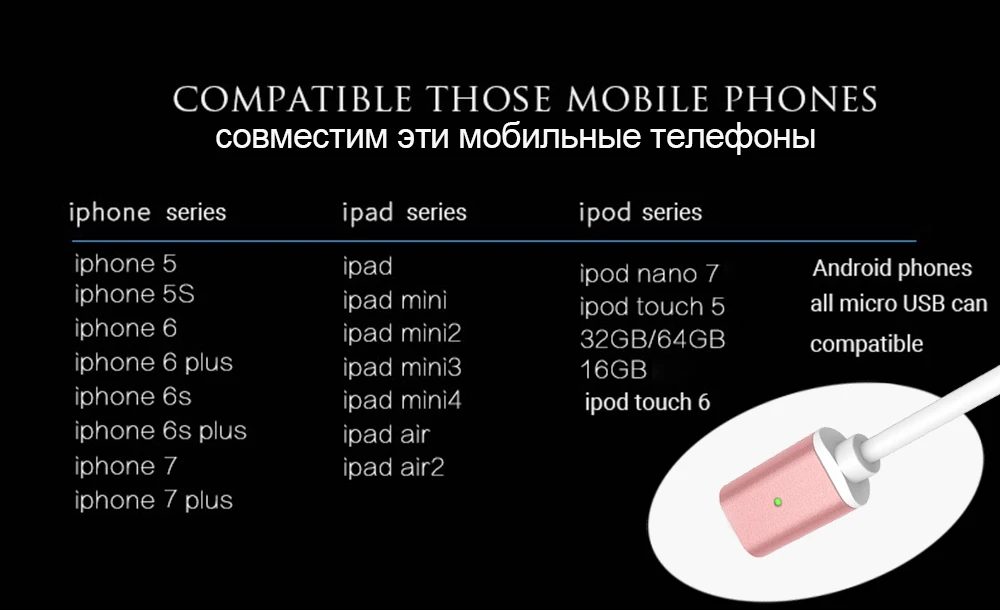 COMPATIBLE THOSE MOBILE PHONES
совместим эти мобильные телефоны

iphone series
iphone 5
iphone 5S
iphone 6
iphone 6 plus
iphone 6s
iphone 6s plus
iphone 7
iphone 7 plus

ipad series
ipad
ipad mini
ipad mini2
ipad mini3
ipad mini4
ipad air
ipad air2

ipod series
ipod nano 7
ipod touch 5
32GB/64GB
16GB
ipod touch 6

Android phones all micro USB can compatible